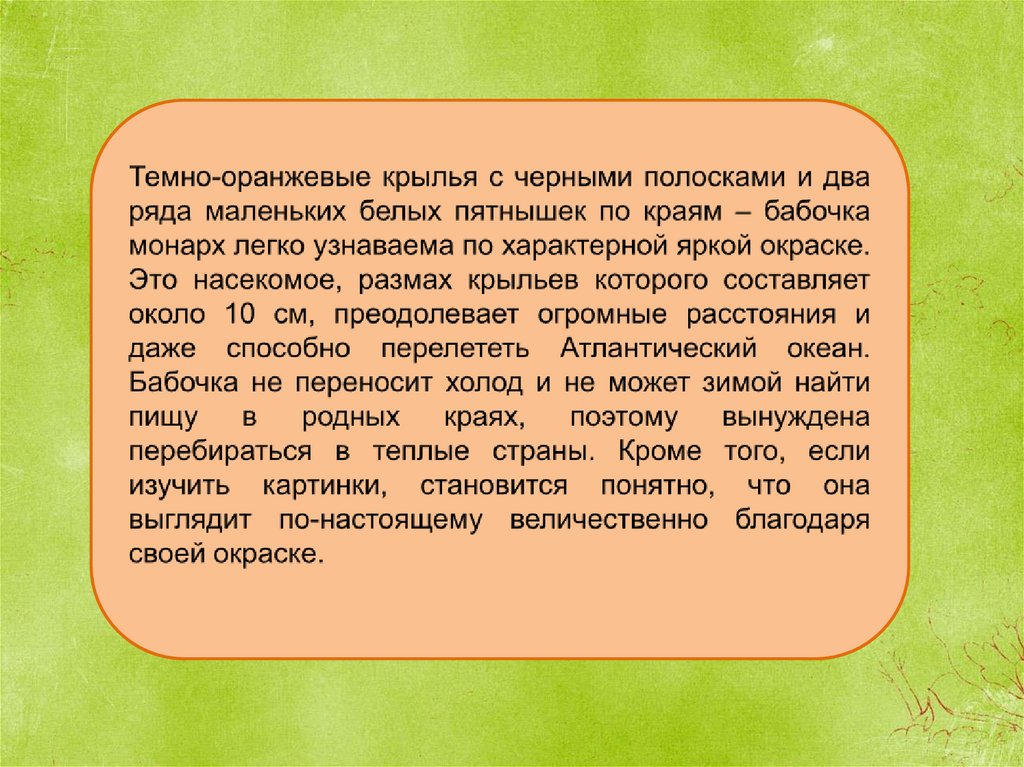 Темно-оранжевые крылья с черными полосками и два ряда маленьких белых пятнышек по краям – бабочка монарх легко узнаваема по характерной яркой окраске. Это насекомое, размах крыльев которого составляет около 10 см, преодолевает огромные расстояния и даже способно перелететь Атлантический океан. Бабочка не переносит холод и не может зимой найти пищу в родных краях, поэтому вынуждена перебираться в теплые страны. Кроме того, если изучить картинки, становится понятно, что она выглядит по-настоящему величественно благодаря своей окраске.